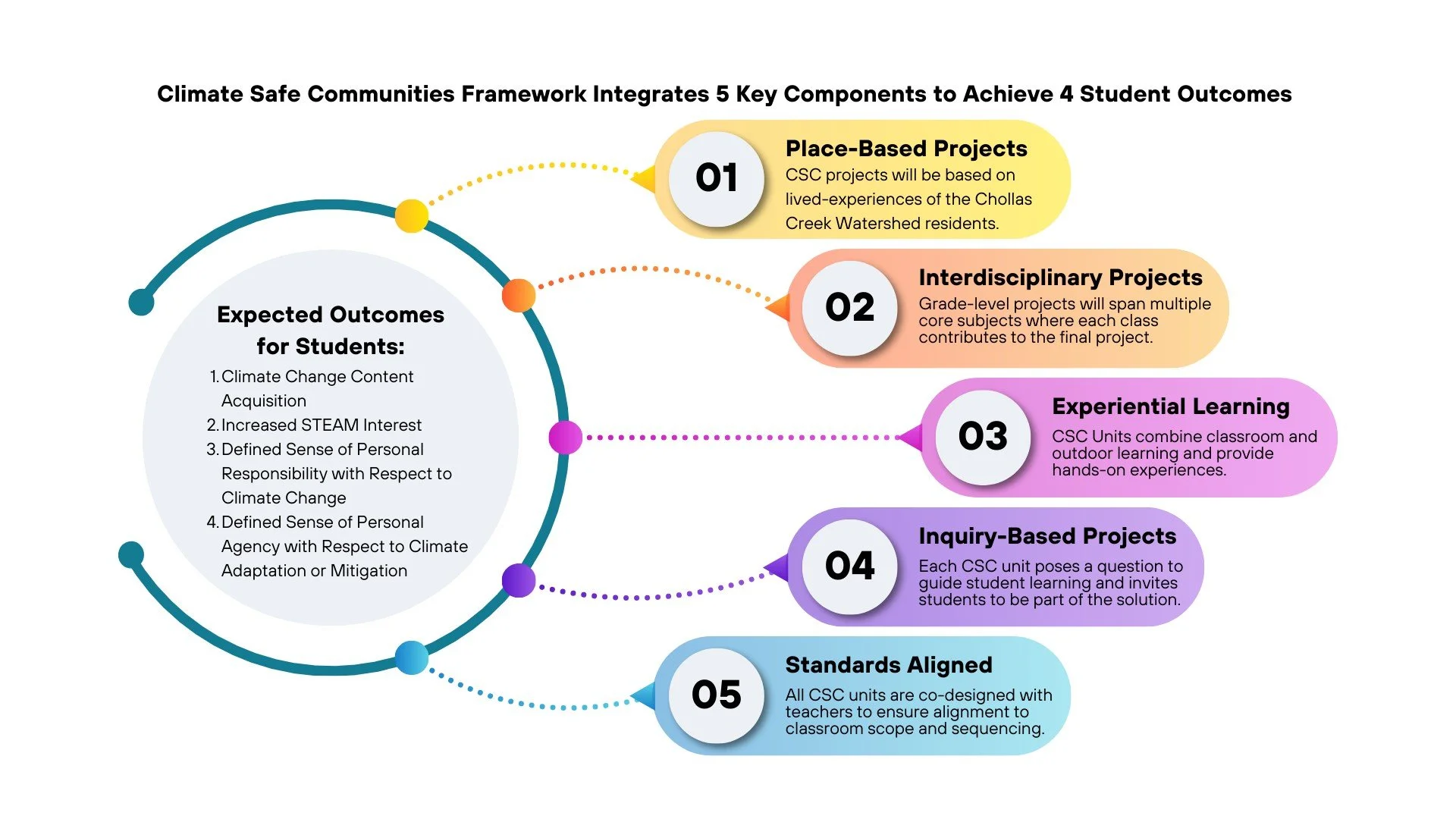 Climate Safe Communities Framework Integrates 5 Key Components to Achieve 4 Student Outcomes

Expected Outcomes for Students:

1. Climate Change Content Acquisition
2. Increased STEAM Interest
3. Defined Sense of Personal Responsibility with Respect to Climate Change
4. Defined Sense of Personal Agency with Respect to Climate Adaptation or Mitigation

01
Place-Based Projects
CSC projects will be based on lived-experiences of the Chollas Creek Watershed residents.

02
Interdisciplinary Projects
Grade-level projects will span multiple core subjects where each class contributes to the final project.

03
Experiential Learning
CSC Units combine classroom and outdoor learning and provide hands-on experiences.

04
Inquiry-Based Projects
Each CSC unit poses a question to guide student learning and invites students to be part of the solution.

05
Standards Aligned
All CSC units are co-designed with teachers to ensure alignment to classroom scope and sequencing.